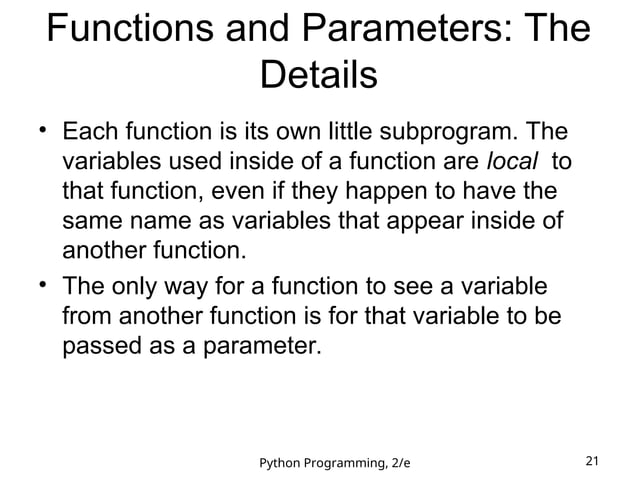 Functions and Parameters: The Details

• Each function is its own little subprogram. The variables used inside of a function are local to that function, even if they happen to have the same name as variables that appear inside of another function.

• The only way for a function to see a variable from another function is for that variable to be passed as a parameter.

Python Programming, 2/e

21